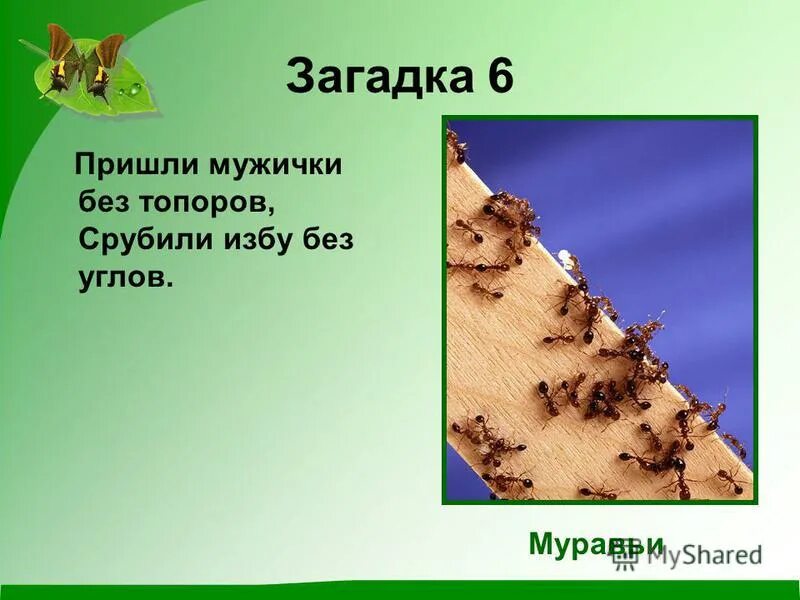 Загадка 6

Пришли мужички без топоров, Срубили избу без углов.

Муравьи

MyShared